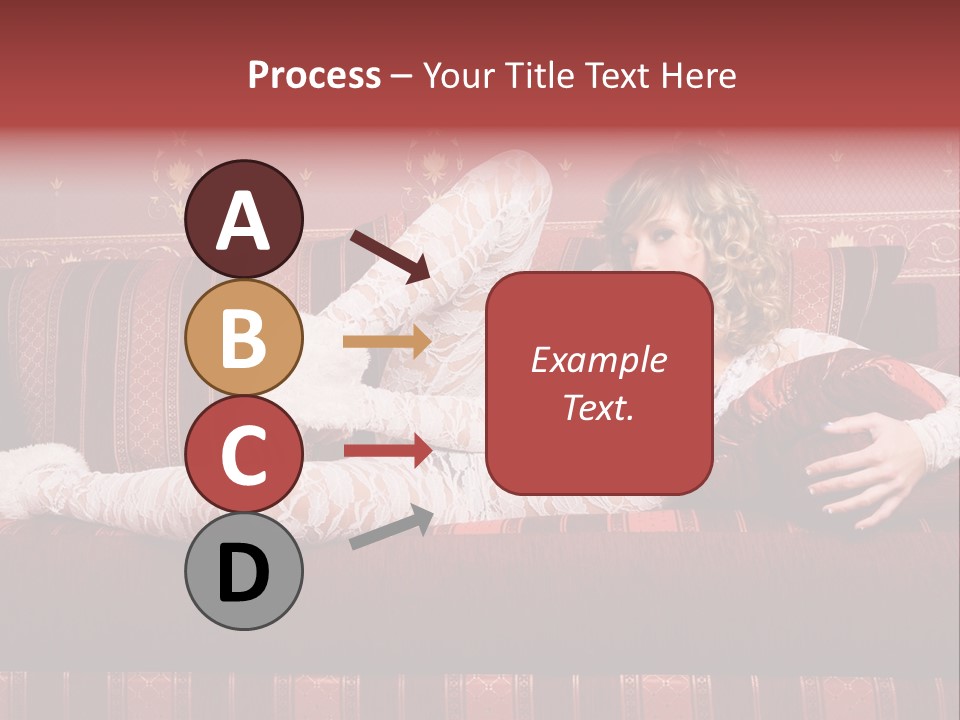 Process – Your Title Text Here

A

B

C

D

Example Text.